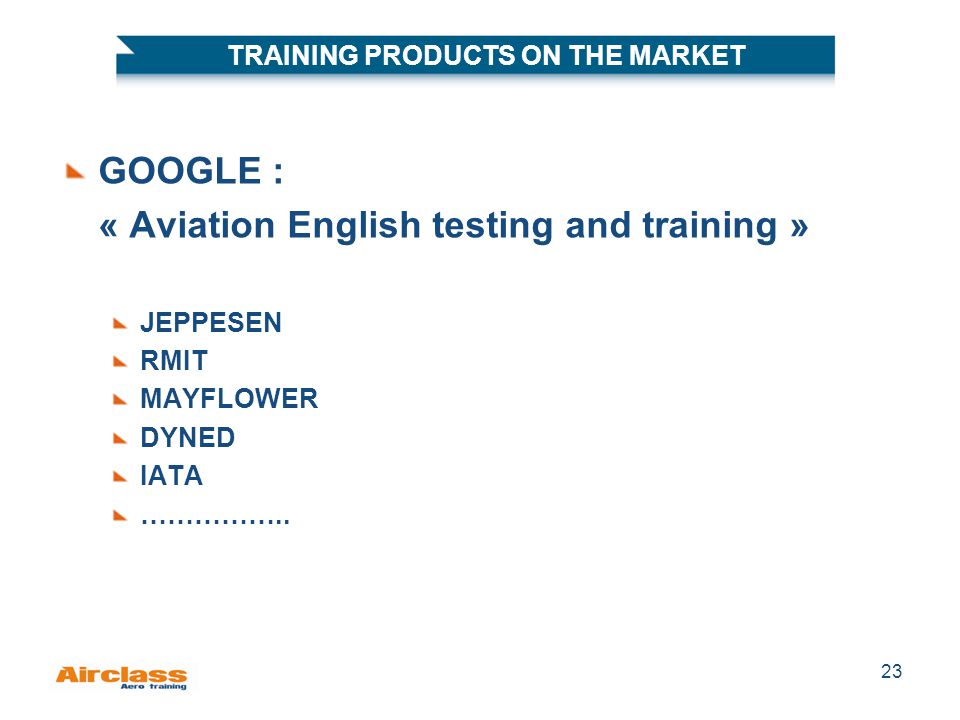 TRAINING PRODUCTS ON THE MARKET

GOOGLE :
« Aviation English testing and training »

JEPPESEN
RMIT
MAYFLOWER
DYNED
IATA
……………..

Airclass
Aero training

23